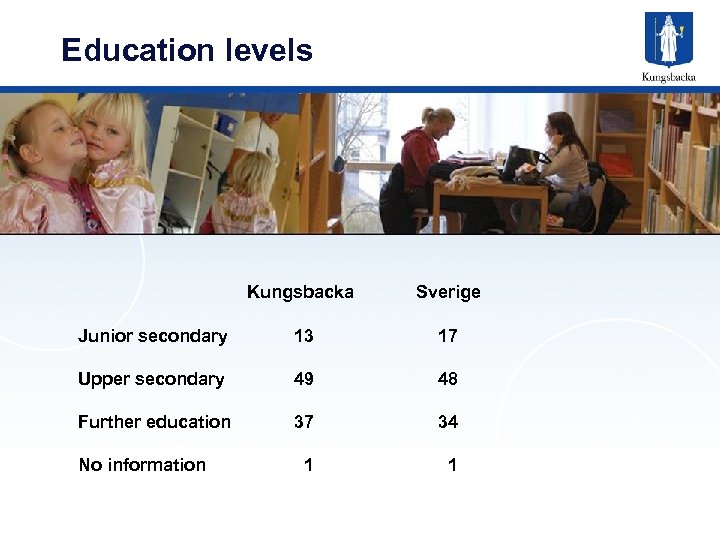 Education levels

Kungsbacka

| | Kungsbacka | Sverige |
|---|---|---|
| Junior secondary | 13 | 17 |
| Upper secondary | 49 | 48 |
| Further education | 37 | 34 |
| No information | 1 | 1 |